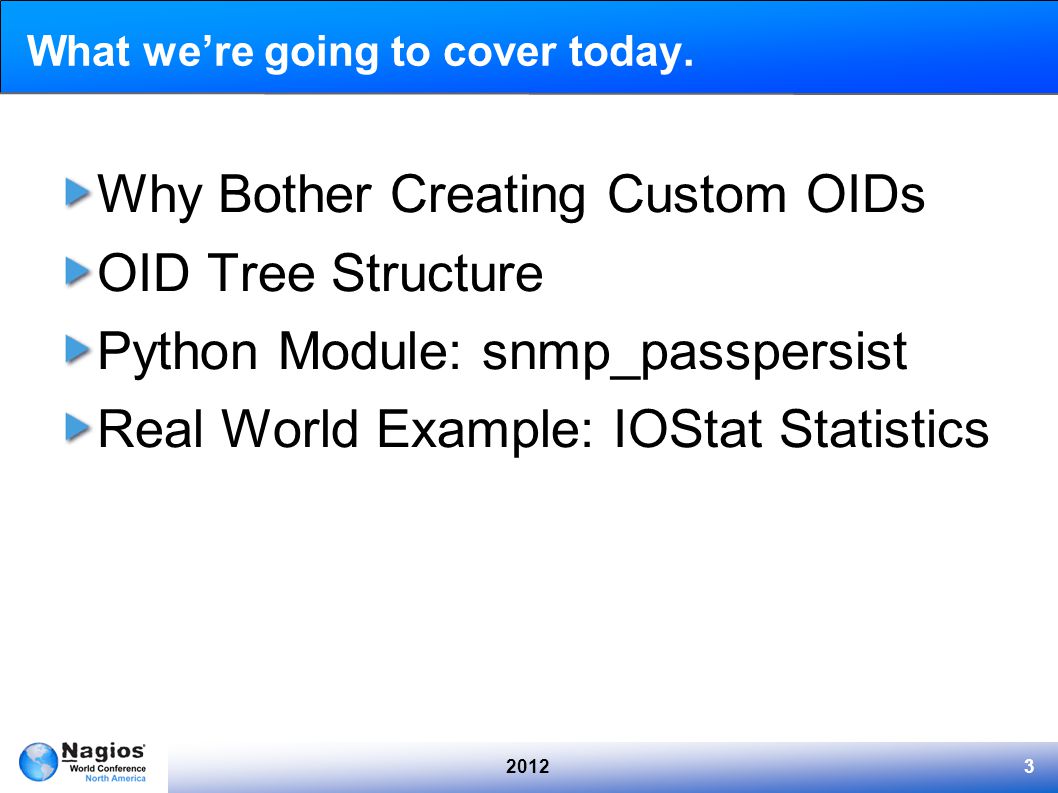 What we're going to cover today.

Why Bother Creating Custom OIDs
OID Tree Structure
Python Module: snmp_passpersist
Real World Example: IOStat Statistics

Nagios World Conference North America

2012

3